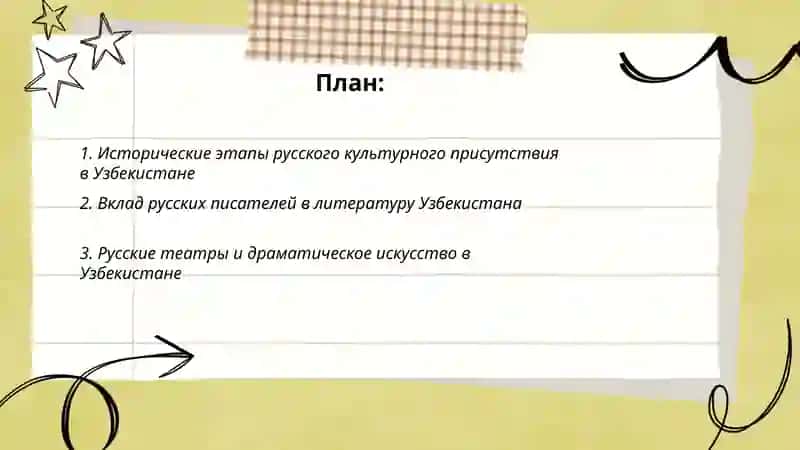 План:

1. Исторические этапы русского культурного присутствия в Узбекистане

2. Вклад русских писателей в литературу Узбекистана

3. Русские театры и драматическое искусство в Узбекистане